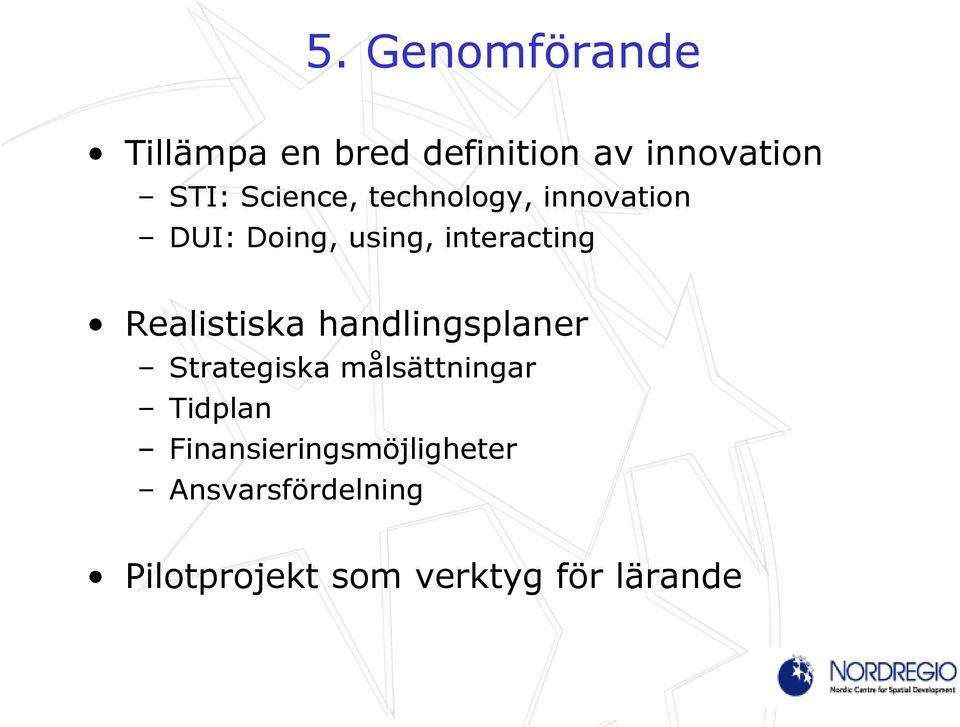 5. Genomförande

• Tillämpa en bred definition av innovation
– STI: Science, technology, innovation
– DUI: Doing, using, interacting

• Realistiska handlingsplaner
– Strategiska målsättningar
– Tidplan
– Finansieringsmöjligheter
– Ansvarsfördelning

• Pilotprojekt som verktyg för lärande

NORDREGIO
Nordic Centre for Spatial Development